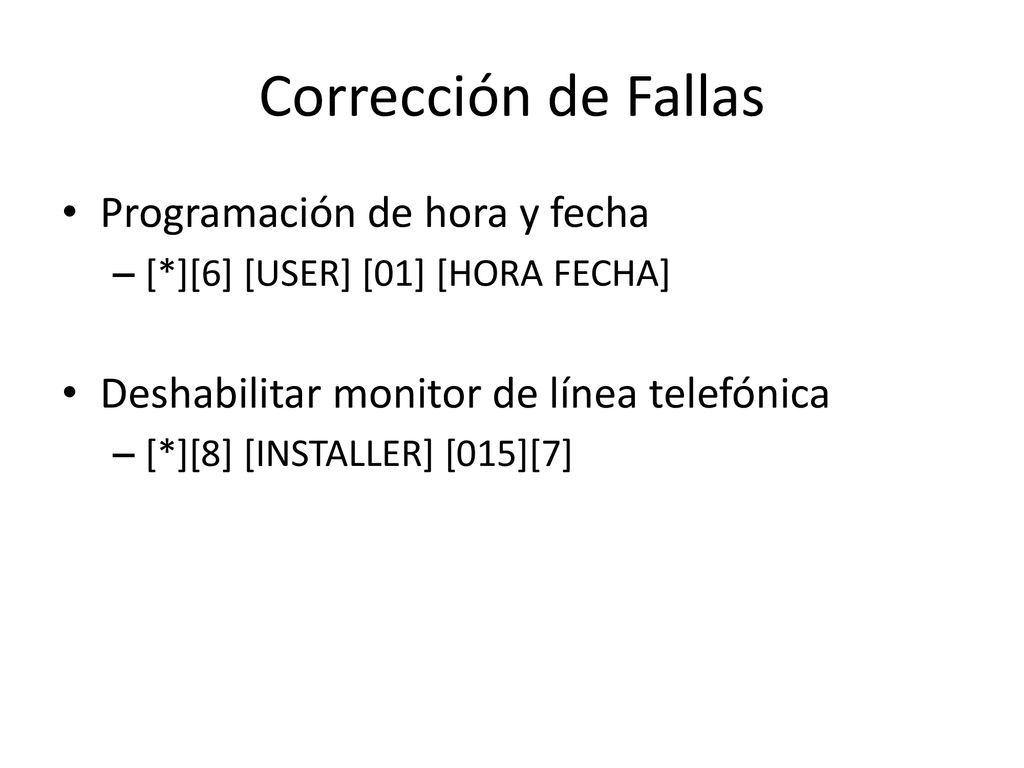 Corrección de Fallas

• Programación de hora y fecha
  – [*][6] [USER] [01] [HORA FECHA]

• Deshabilitar monitor de línea telefónica
  – [*][8] [INSTALLER] [015][7]